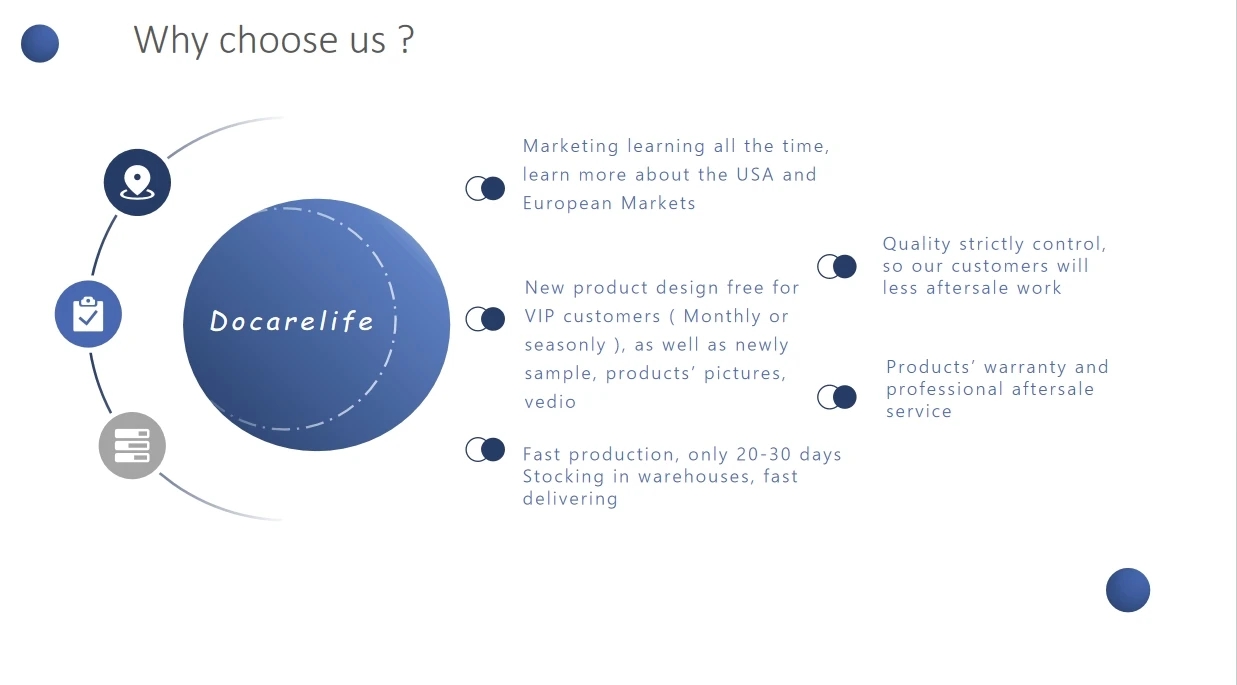 Why choose us ?

Docarelife

Marketing learning all the time, learn more about the USA and European Markets

New product design free for VIP customers ( Monthly or seasonly ), as well as newly sample, products' pictures, vedio

Fast production, only 20-30 days Stocking in warehouses, fast delivering

Quality strictly control, so our customers will less aftersale work

Products' warranty and professional aftersale service